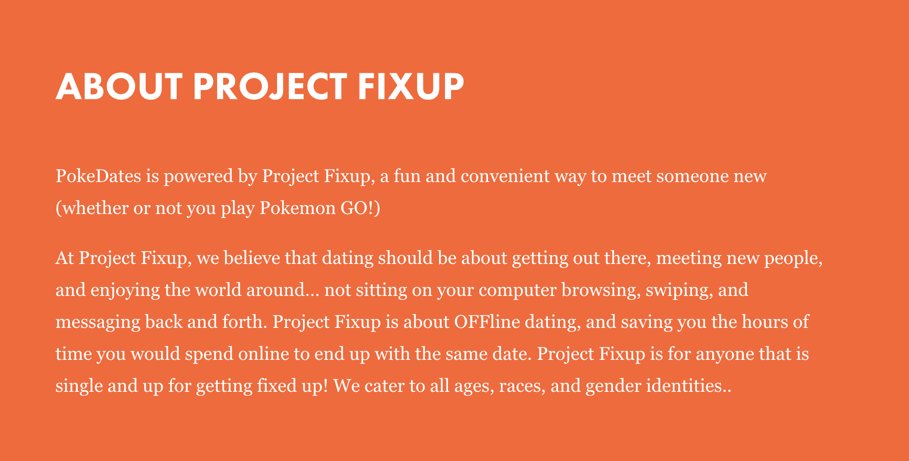 ABOUT PROJECT FIXUP

PokeDates is powered by Project Fixup, a fun and convenient way to meet someone new (whether or not you play Pokemon GO!)

At Project Fixup, we believe that dating should be about getting out there, meeting new people, and enjoying the world around… not sitting on your computer browsing, swiping, and messaging back and forth. Project Fixup is about OFFline dating, and saving you the hours of time you would spend online to end up with the same date. Project Fixup is for anyone that is single and up for getting fixed up! We cater to all ages, races, and gender identities..